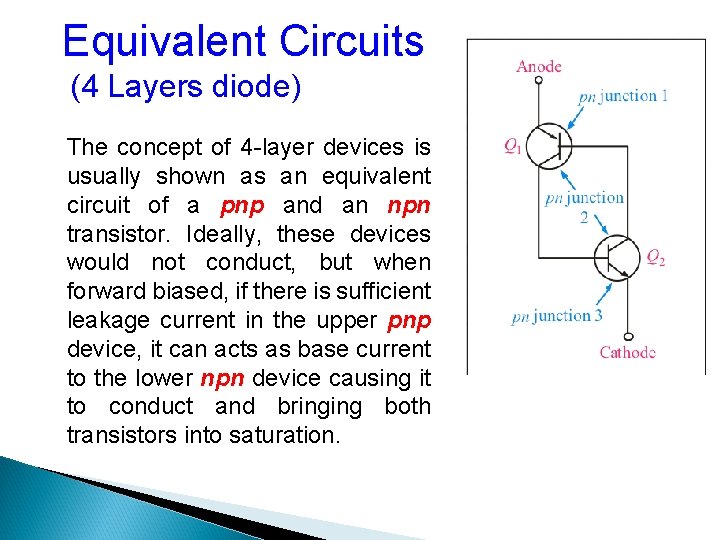 Equivalent Circuits
(4 Layers diode)

The concept of 4-layer devices is usually shown as an equivalent circuit of a pnp and an npn transistor. Ideally, these devices would not conduct, but when forward biased, if there is sufficient leakage current in the upper pnp device, it can acts as base current to the lower npn device causing it to conduct and bringing both transistors into saturation.

Anode
pn junction 1
$Q_1$
pn junction 2
$Q_2$
pn junction 3
Cathode